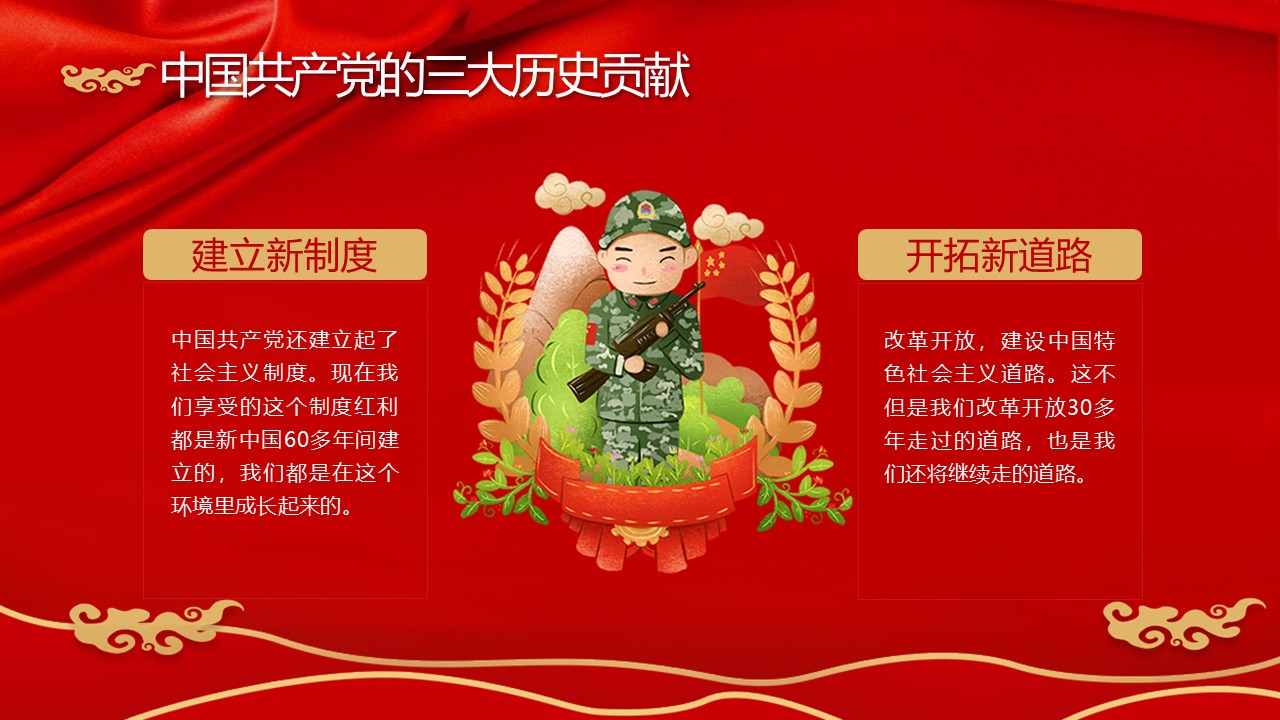 中国共产党的三大历史贡献

建立新制度

中国共产党还建立起了社会主义制度。现在我们享受的这个制度红利都是新中国60多年间建立的，我们都是在这个环境里成长起来的。

开拓新道路

改革开放，建设中国特色社会主义道路。这不但是我们改革开放30多年走过的道路，也是我们还将继续走的道路。